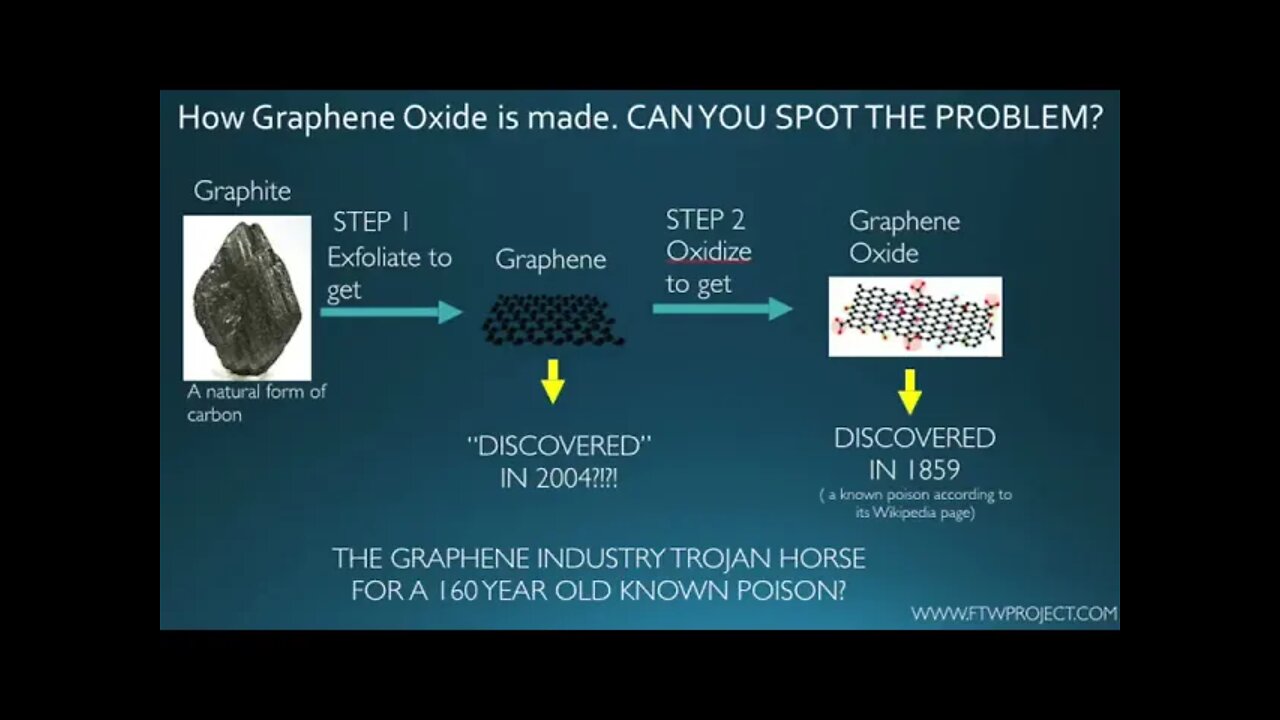 How Graphene Oxide is made. CAN YOU SPOT THE PROBLEM?

Graphite

A natural form of carbon

STEP 1
Exfoliate to get

Graphene

"DISCOVERED"
IN 2004?!?!

STEP 2
Oxidize
to get

Graphene
Oxide

DISCOVERED
IN 1859
( a known poison according to its Wikipedia page)

THE GRAPHENE INDUSTRY TROJAN HORSE
FOR A 160 YEAR OLD KNOWN POISON?

WWW.FTWPROJECT.COM